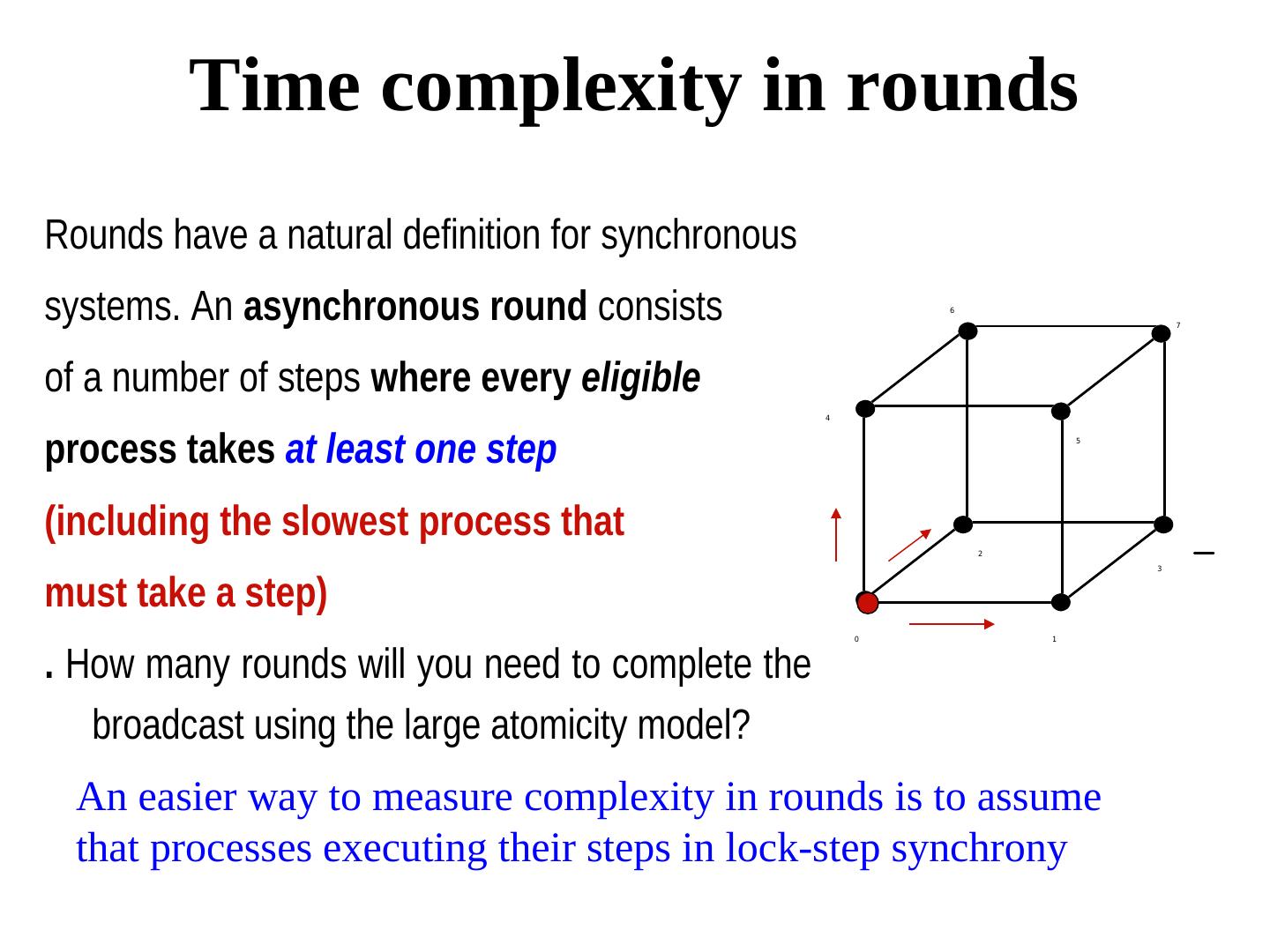 Time complexity in rounds

Rounds have a natural definition for synchronous systems. An asynchronous round consists of a number of steps where every eligible process takes at least one step (including the slowest process that must take a step)

. How many rounds will you need to complete the broadcast using the large atomicity model?

6
7
4
5
2
3
0
1

An easier way to measure complexity in rounds is to assume that processes executing their steps in lock-step synchrony